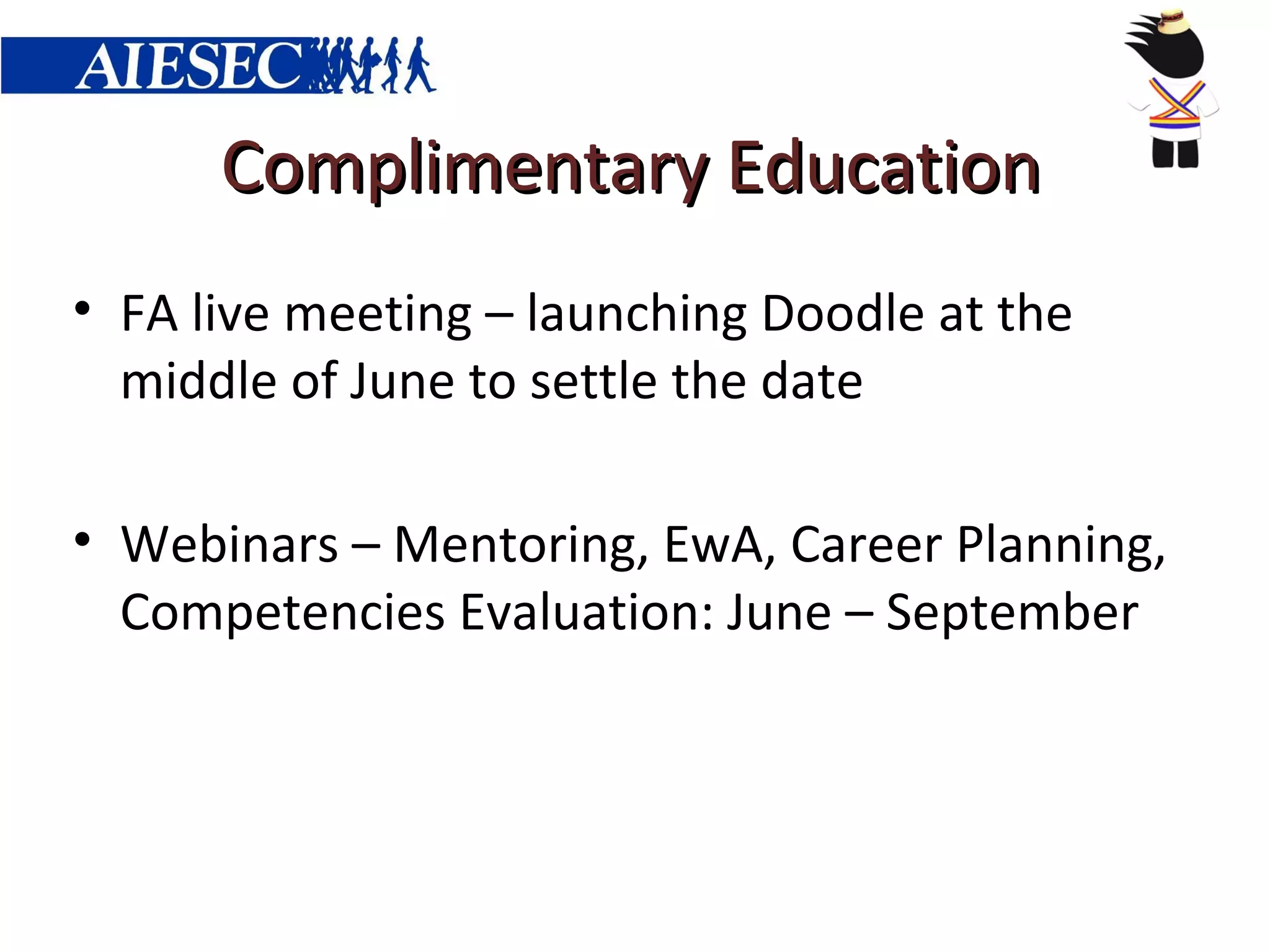 AIESEC

Complimentary Education

• FA live meeting – launching Doodle at the middle of June to settle the date

• Webinars – Mentoring, EwA, Career Planning, Competencies Evaluation: June – September